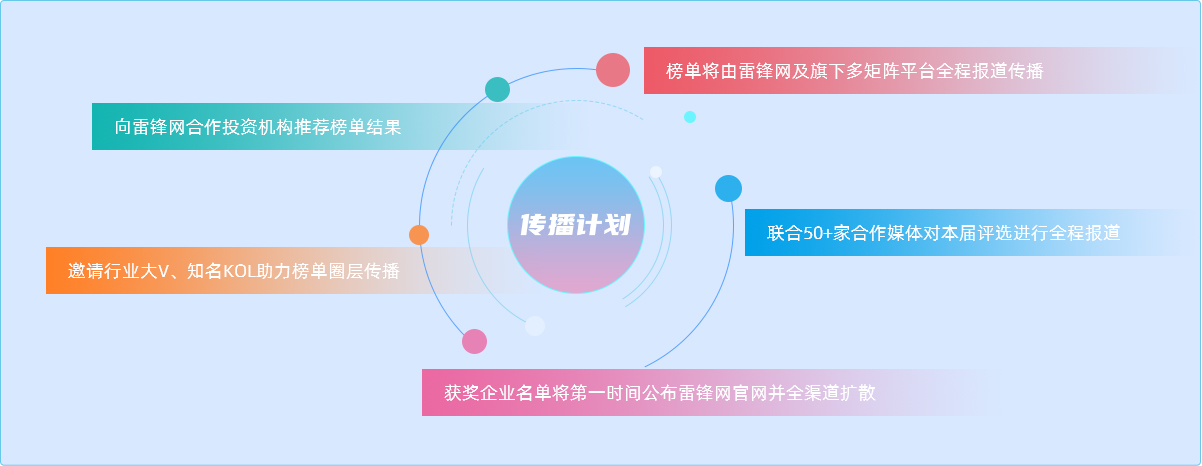 榜单将由雷锋网及旗下多矩阵平台全程报道传播

向雷锋网合作投资机构推荐榜单结果

传播计划

联合50+家合作媒体对本届评选进行全程报道

邀请行业大V、知名KOL助力榜单圈层传播

获奖企业名单将第一时间公布雷锋网官网并全渠道扩散